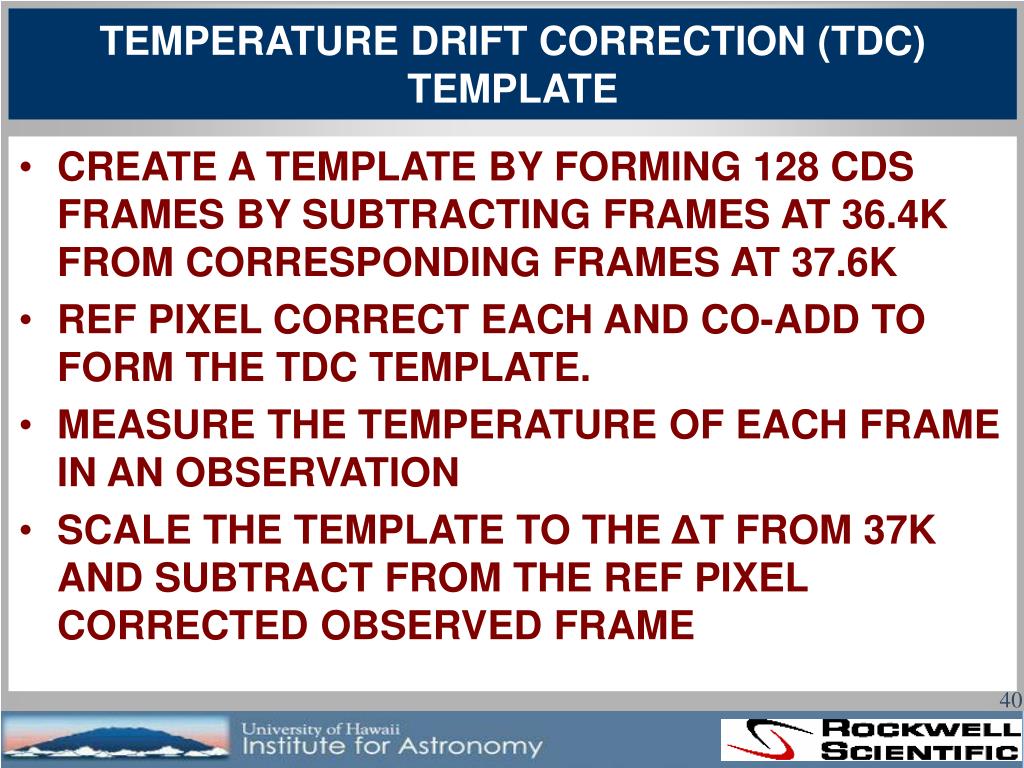 TEMPERATURE DRIFT CORRECTION (TDC) TEMPLATE

• CREATE A TEMPLATE BY FORMING 128 CDS FRAMES BY SUBTRACTING FRAMES AT 36.4K FROM CORRESPONDING FRAMES AT 37.6K
• REF PIXEL CORRECT EACH AND CO-ADD TO FORM THE TDC TEMPLATE.
• MEASURE THE TEMPERATURE OF EACH FRAME IN AN OBSERVATION
• SCALE THE TEMPLATE TO THE ΔT FROM 37K AND SUBTRACT FROM THE REF PIXEL CORRECTED OBSERVED FRAME

40

University of Hawaii
Institute for Astronomy

ROCKWELL SCIENTIFIC